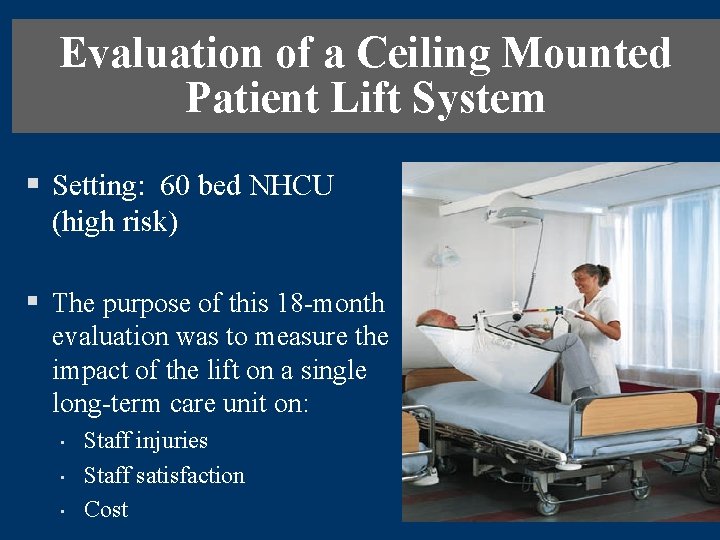 Evaluation of a Ceiling Mounted Patient Lift System

▪ Setting: 60 bed NHCU (high risk)

▪ The purpose of this 18-month evaluation was to measure the impact of the lift on a single long-term care unit on:
· Staff injuries
· Staff satisfaction
· Cost